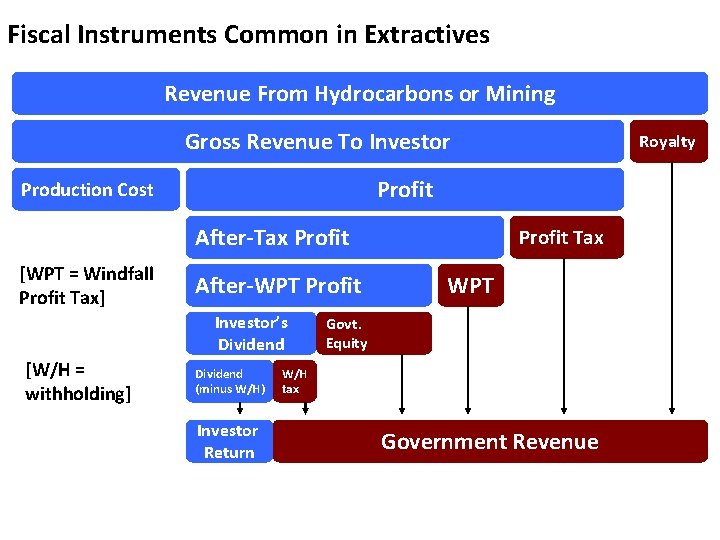 Fiscal Instruments Common in Extractives

Revenue From Hydrocarbons or Mining

Gross Revenue To Investor

Royalty

Production Cost

Profit

After-Tax Profit

Profit Tax

[WPT = Windfall Profit Tax]

After-WPT Profit

WPT

Investor's Dividend

Govt. Equity

[W/H = withholding]

Dividend (minus W/H)

W/H tax

Investor Return

Government Revenue